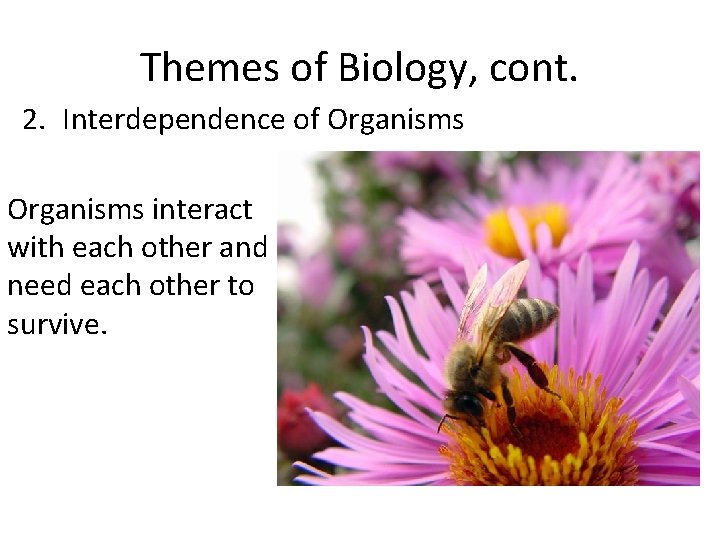 Themes of Biology, cont.

2. Interdependence of Organisms

Organisms interact with each other and need each other to survive.